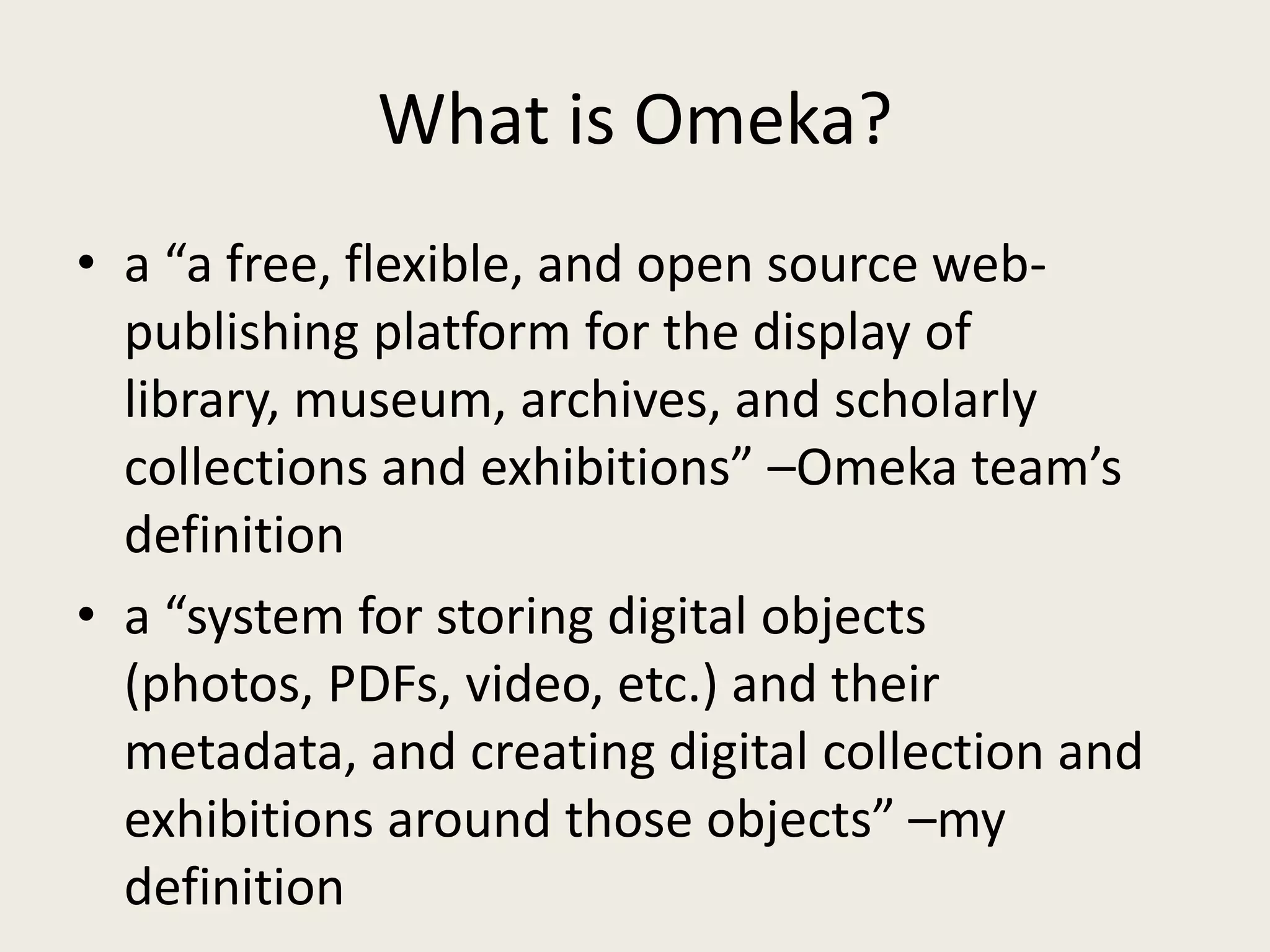 What is Omeka?

• a “a free, flexible, and open source web-publishing platform for the display of library, museum, archives, and scholarly collections and exhibitions” –Omeka team’s definition

• a “system for storing digital objects (photos, PDFs, video, etc.) and their metadata, and creating digital collection and exhibitions around those objects” –my definition